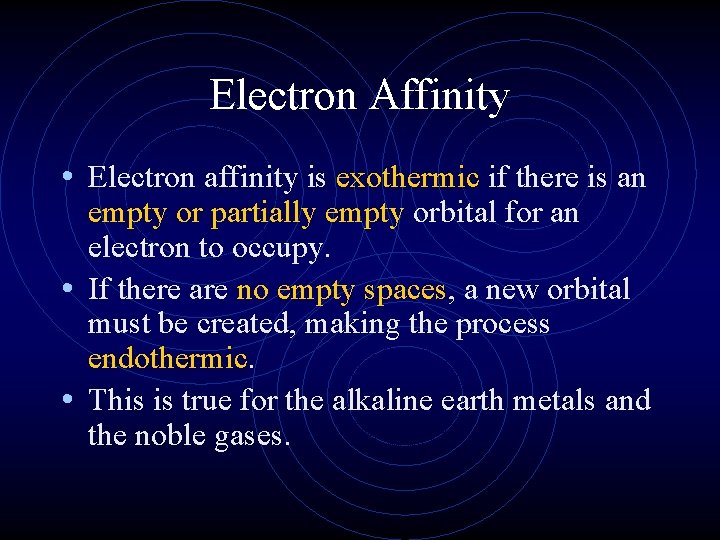 Electron Affinity

• Electron affinity is exothermic if there is an empty or partially empty orbital for an electron to occupy.

• If there are no empty spaces, a new orbital must be created, making the process endothermic.

• This is true for the alkaline earth metals and the noble gases.